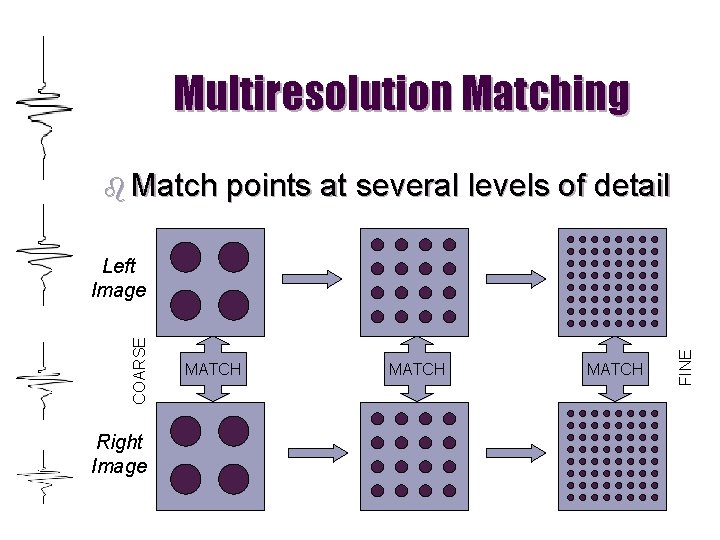 Multiresolution Matching

Match points at several levels of detail

Left Image

COARSE

MATCH

MATCH

MATCH

FINE

Right Image